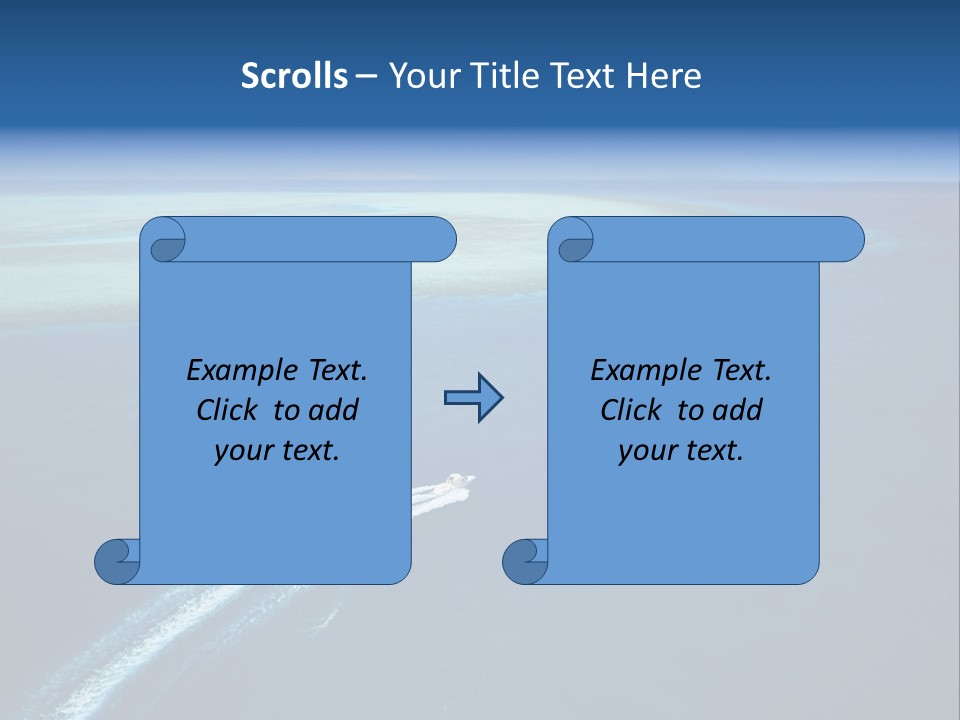 Scrolls – Your Title Text Here

Example Text. Click to add your text.

Example Text. Click to add your text.